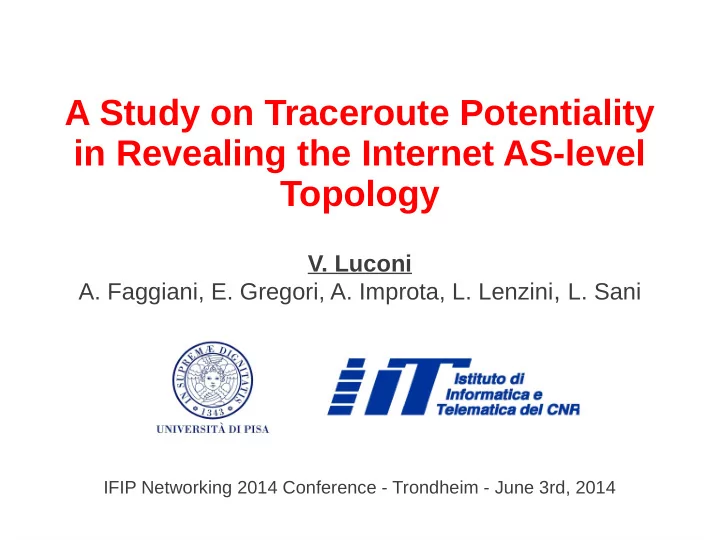 A Study on Traceroute Potentiality in Revealing the Internet AS-level Topology

V. Luconi
A. Faggiani, E. Gregori, A. Improta, L. Lenzini, L. Sani

IN SUPREMÆ DIGNITATIS
1343
UNIVERSITÀ DI PISA

IIT Istituto di Informatica e Telematica del CNR

IFIP Networking 2014 Conference - Trondheim - June 3rd, 2014